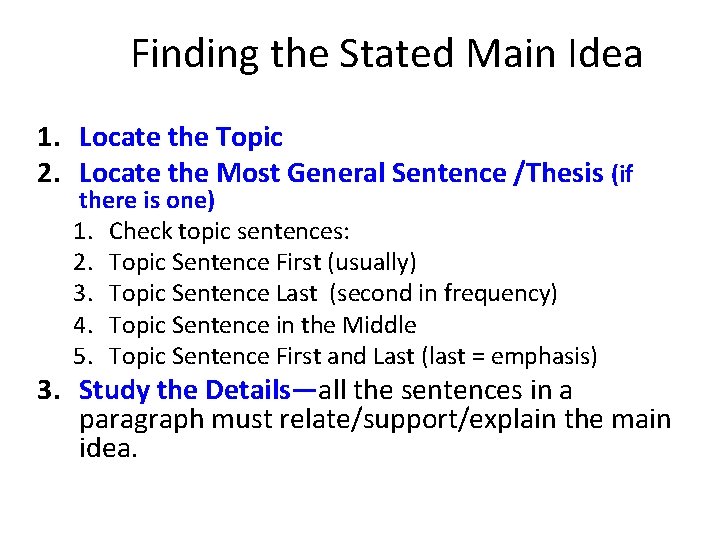 Finding the Stated Main Idea

1. Locate the Topic
2. Locate the Most General Sentence /Thesis (if there is one)
   1. Check topic sentences:
   2. Topic Sentence First (usually)
   3. Topic Sentence Last (second in frequency)
   4. Topic Sentence in the Middle
   5. Topic Sentence First and Last (last = emphasis)
3. Study the Details—all the sentences in a paragraph must relate/support/explain the main idea.